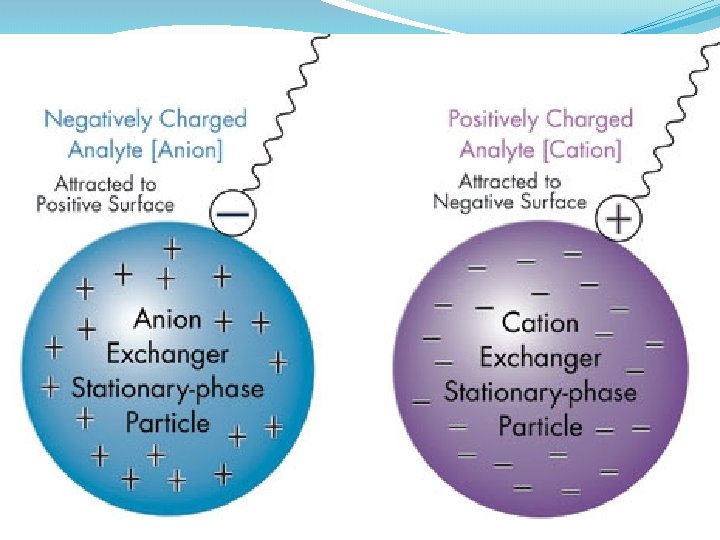 Negatively Charged Analyte [Anion]

Attracted to Positive Surface

−

Anion Exchanger Stationary-phase Particle

Positively Charged Analyte [Cation]

Attracted to Negative Surface

+

Cation Exchanger Stationary-phase Particle